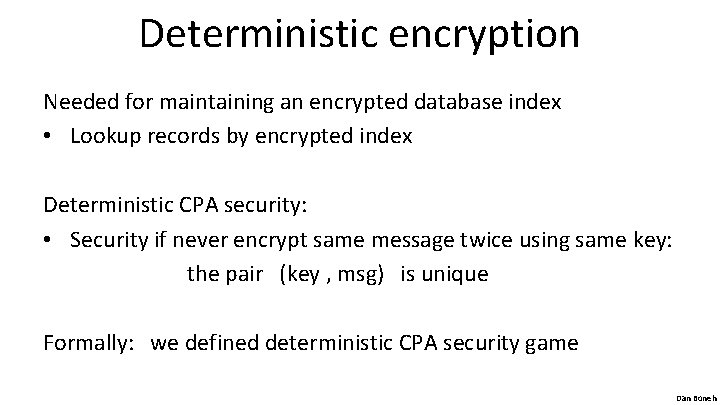 Deterministic encryption

Needed for maintaining an encrypted database index
• Lookup records by encrypted index

Deterministic CPA security:
• Security if never encrypt same message twice using same key:
the pair (key , msg) is unique

Formally: we defined deterministic CPA security game

Dan Boneh